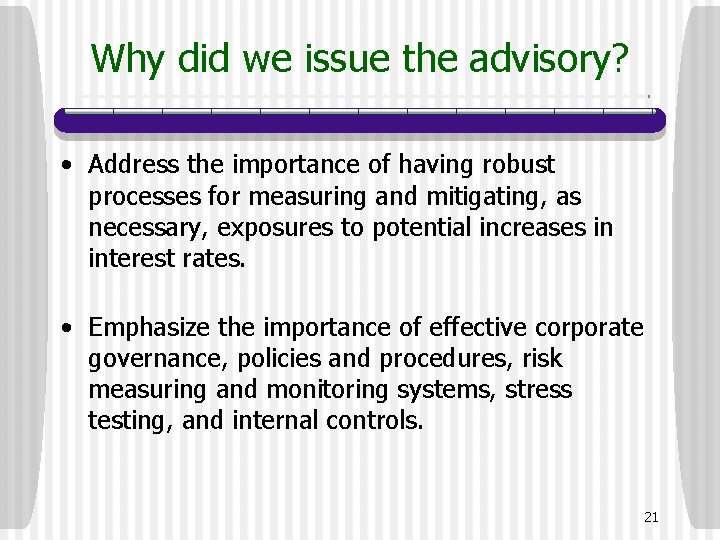 Why did we issue the advisory?

• Address the importance of having robust processes for measuring and mitigating, as necessary, exposures to potential increases in interest rates.

• Emphasize the importance of effective corporate governance, policies and procedures, risk measuring and monitoring systems, stress testing, and internal controls.

21